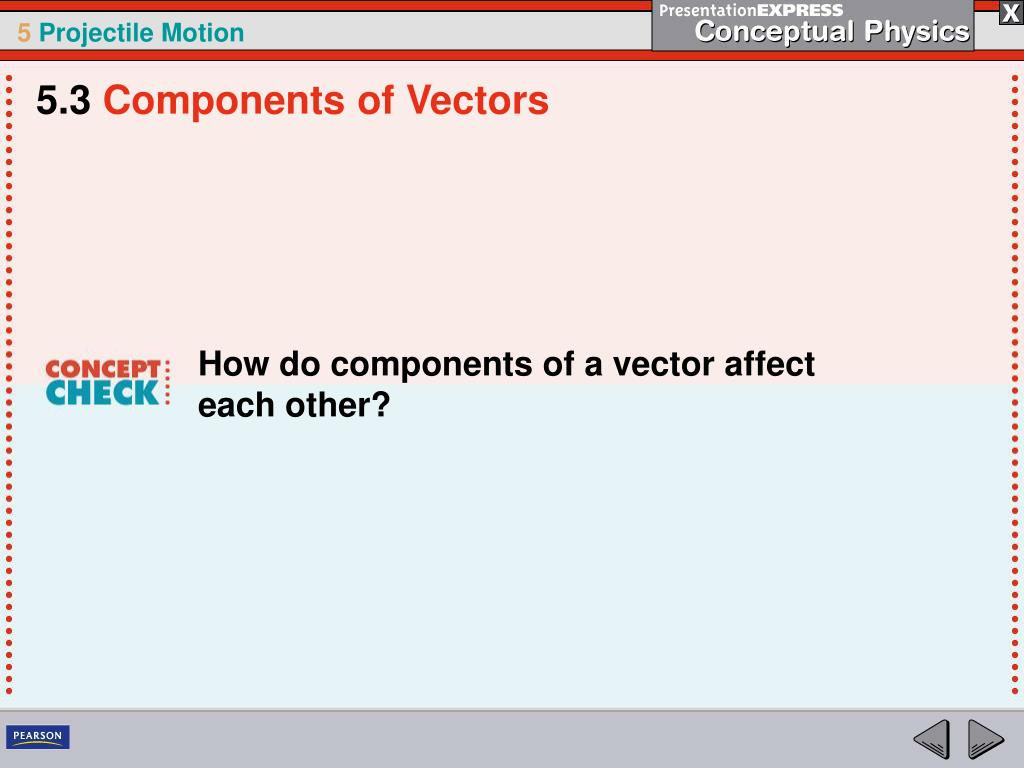 5 Projectile Motion

PresentationEXPRESS
Conceptual Physics

X

5.3 Components of Vectors

CONCEPT CHECK

How do components of a vector affect each other?

PEARSON